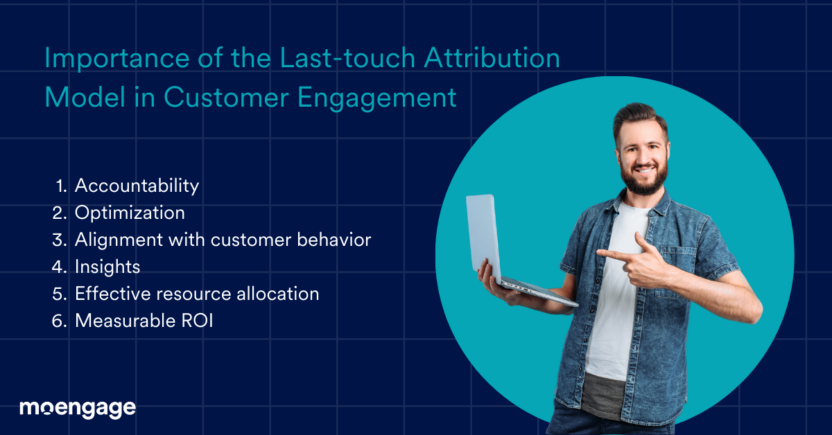 Importance of the Last-touch Attribution Model in Customer Engagement

1. Accountability
2. Optimization
3. Alignment with customer behavior
4. Insights
5. Effective resource allocation
6. Measurable ROI

moengage